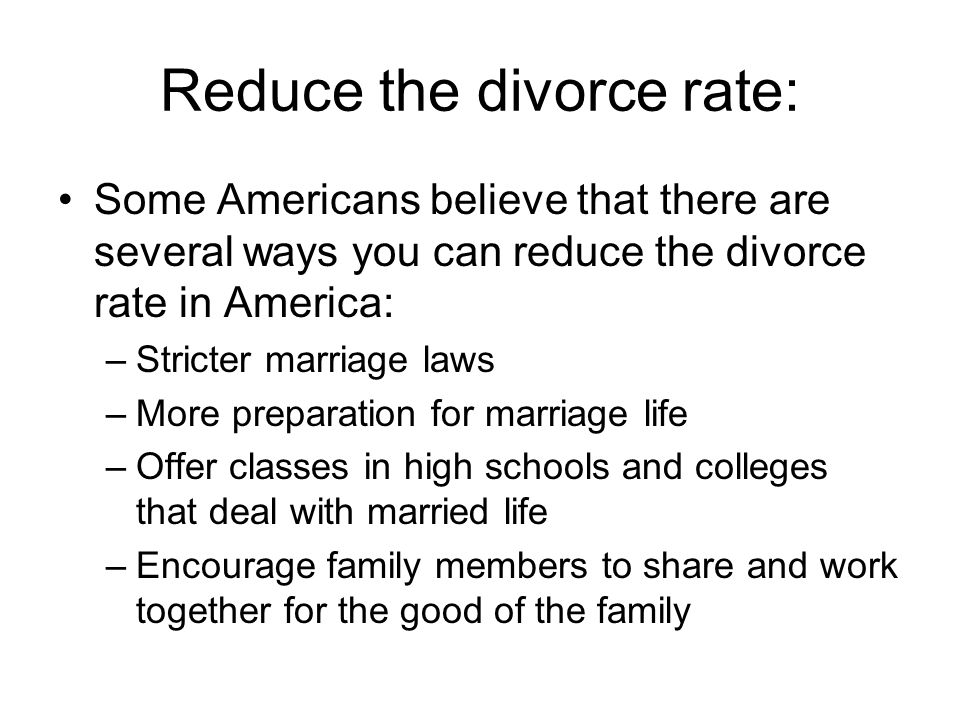 Reduce the divorce rate:

• Some Americans believe that there are several ways you can reduce the divorce rate in America:
– Stricter marriage laws
– More preparation for marriage life
– Offer classes in high schools and colleges that deal with married life
– Encourage family members to share and work together for the good of the family